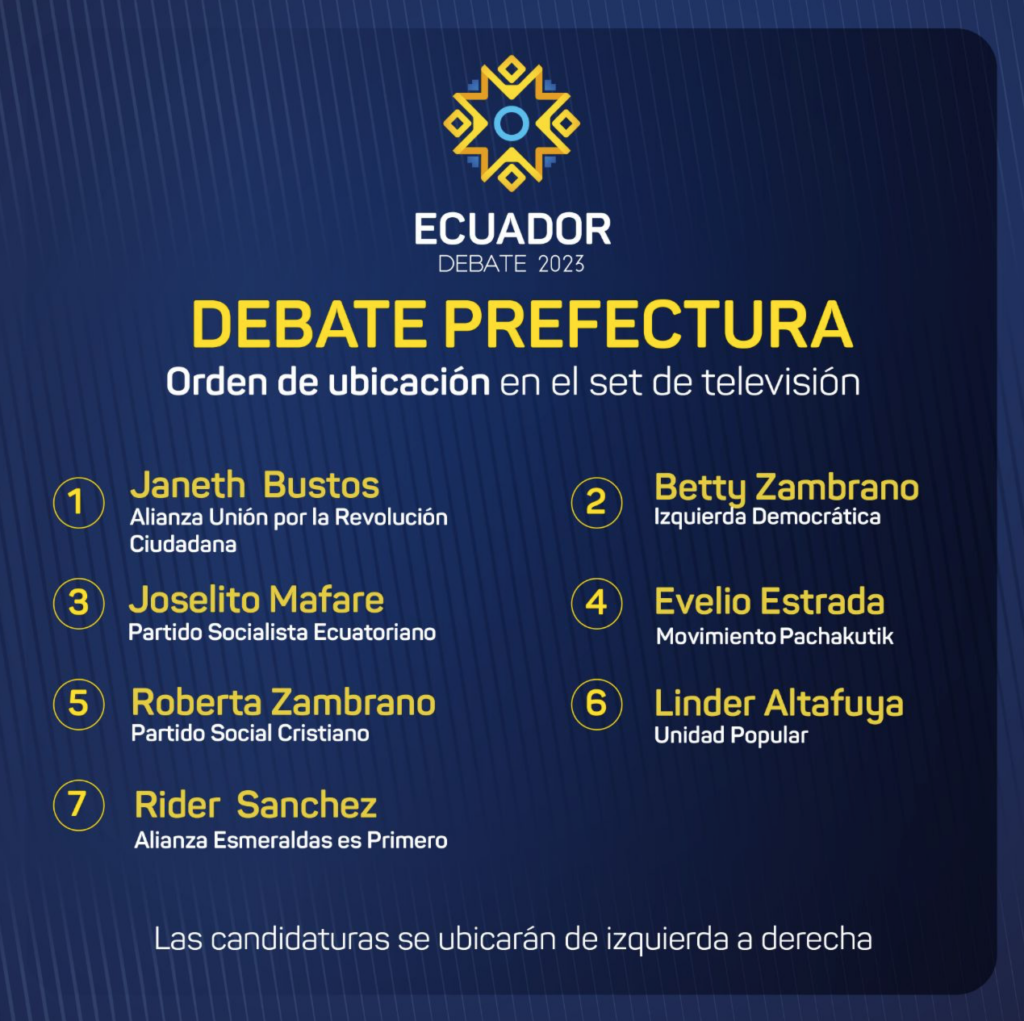 ECUADOR
DEBATE 2023

DEBATE PREFECTURA
Orden de ubicación en el set de televisión

1 Janeth Bustos
Alianza Unión por la Revolución Ciudadana

2 Betty Zambrano
Izquierda Democrática

3 Joselito Mafare
Partido Socialista Ecuatoriano

4 Evelio Estrada
Movimiento Pachakutik

5 Roberta Zambrano
Partido Social Cristiano

6 Linder Altafuya
Unidad Popular

7 Rider Sanchez
Alianza Esmeraldas es Primero

Las candidaturas se ubicarán de izquierda a derecha